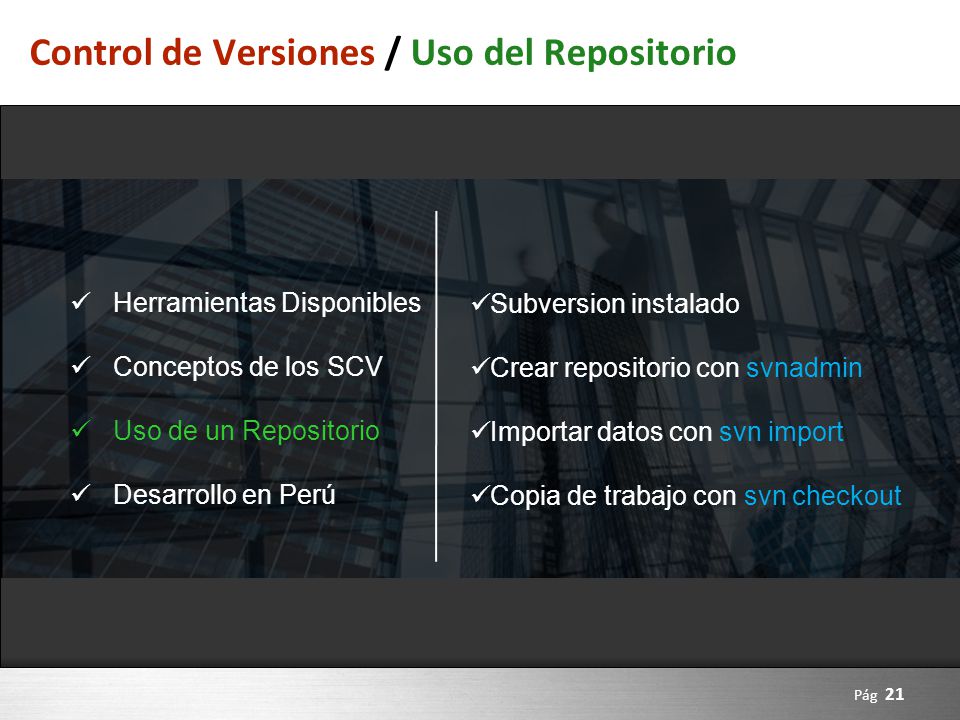 Control de Versiones / Uso del Repositorio

✓ Herramientas Disponibles

✓ Conceptos de los SCV

✓ Uso de un Repositorio

✓ Desarrollo en Perú

✓Subversion instalado

✓Crear repositorio con svnadmin

✓Importar datos con svn import

✓Copia de trabajo con svn checkout

Pág 21